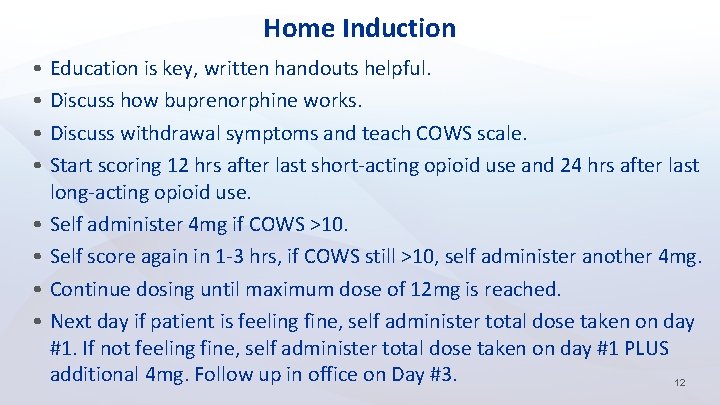 Home Induction

• Education is key, written handouts helpful.
• Discuss how buprenorphine works.
• Discuss withdrawal symptoms and teach COWS scale.
• Start scoring 12 hrs after last short-acting opioid use and 24 hrs after last long-acting opioid use.
• Self administer 4mg if COWS >10.
• Self score again in 1-3 hrs, if COWS still >10, self administer another 4mg.
• Continue dosing until maximum dose of 12mg is reached.
• Next day if patient is feeling fine, self administer total dose taken on day #1. If not feeling fine, self administer total dose taken on day #1 PLUS additional 4mg. Follow up in office on Day #3.

12